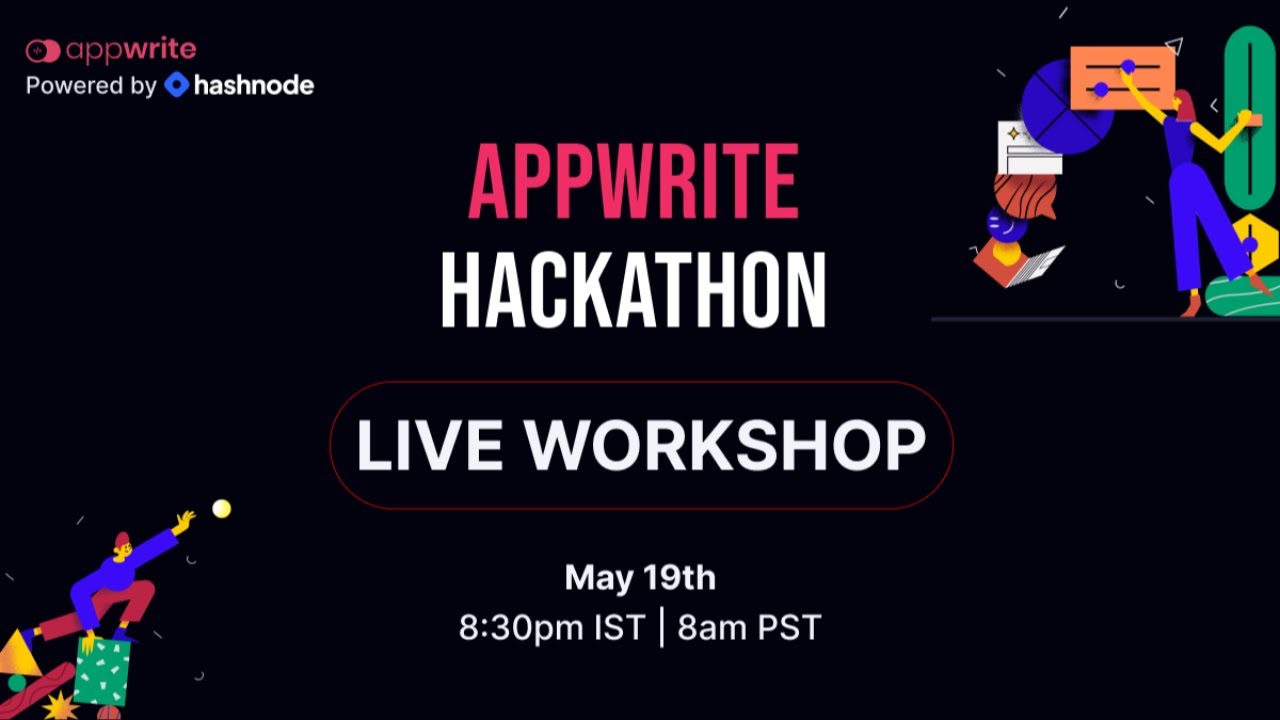 appwrite
Powered by hashnode

APPWRITE
HACKATHON

LIVE WORKSHOP

May 19th
8:30pm IST | 8am PST